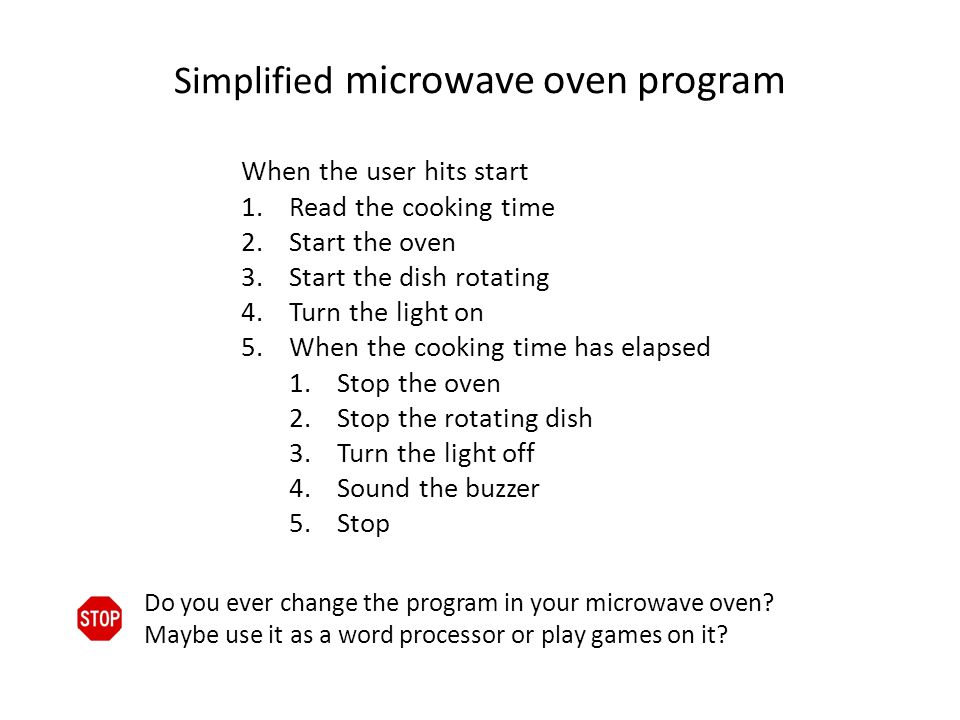 Simplified microwave oven program

When the user hits start
1. Read the cooking time
2. Start the oven
3. Start the dish rotating
4. Turn the light on
5. When the cooking time has elapsed
   1. Stop the oven
   2. Stop the rotating dish
   3. Turn the light off
   4. Sound the buzzer
   5. Stop

STOP

Do you ever change the program in your microwave oven? Maybe use it as a word processor or play games on it?